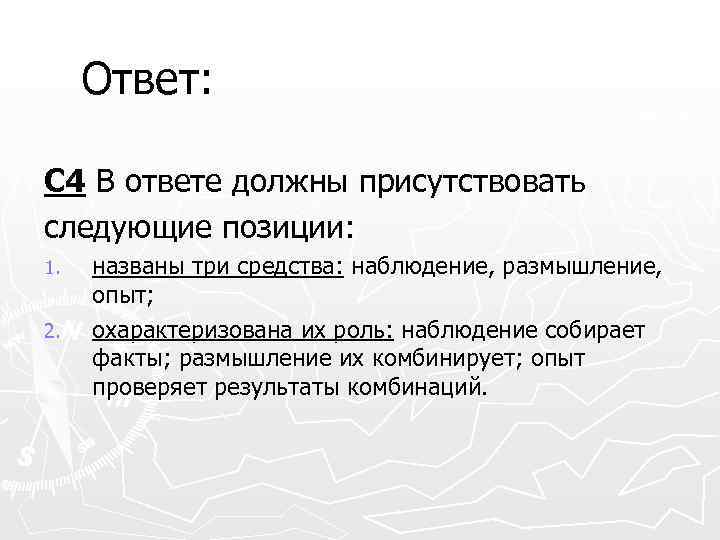 Ответ:

С4 В ответе должны присутствовать следующие позиции:

1. названы три средства: наблюдение, размышление, опыт;
2. охарактеризована их роль: наблюдение собирает факты; размышление их комбинирует; опыт проверяет результаты комбинаций.